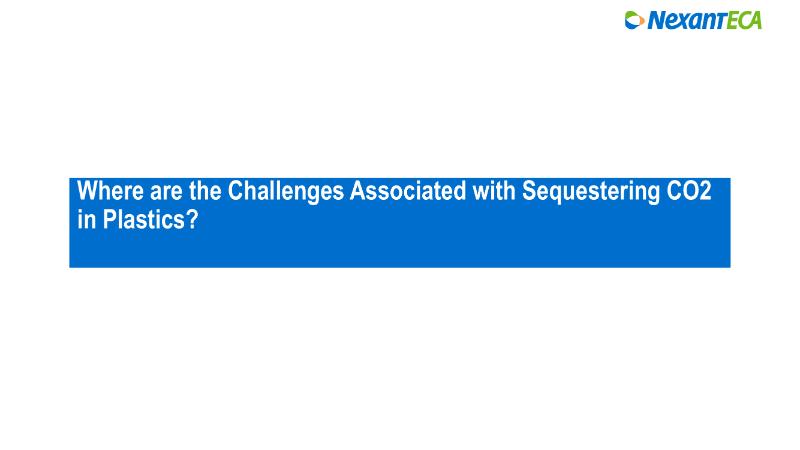 NexantECA

Where are the Challenges Associated with Sequestering CO2 in Plastics?